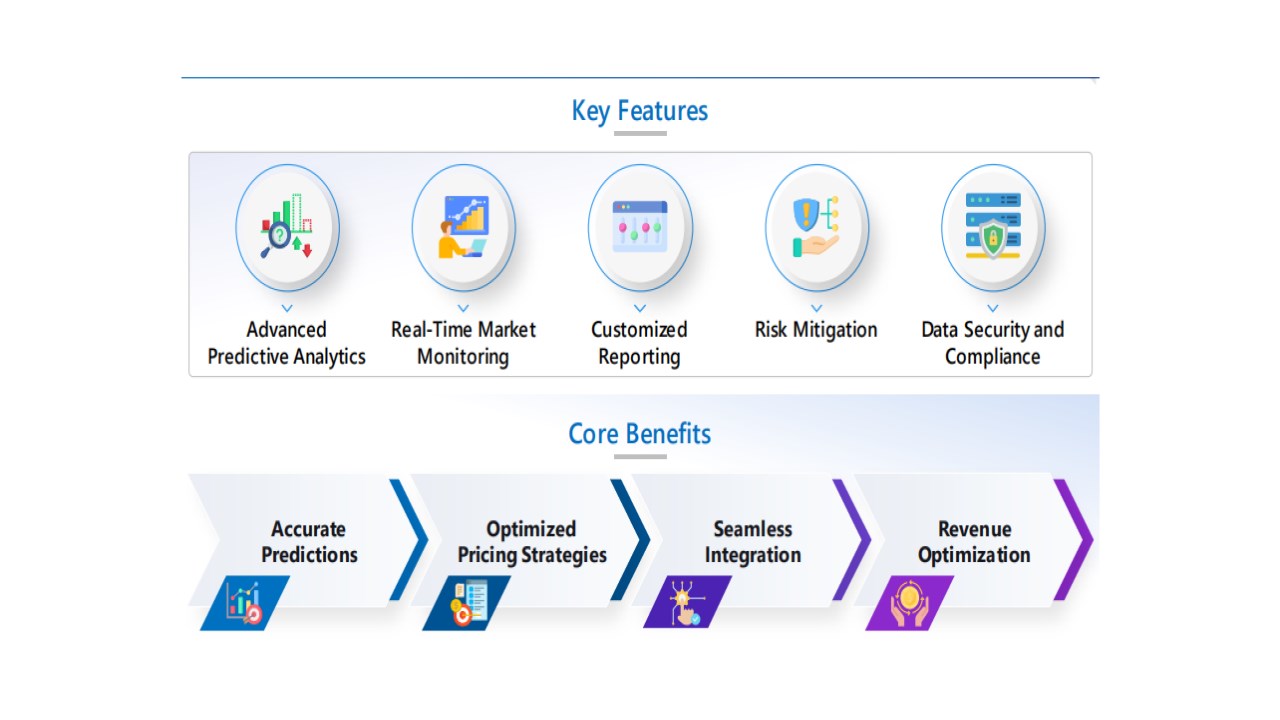 Key Features

Advanced Predictive Analytics

Real-Time Market Monitoring

Customized Reporting

Risk Mitigation

Data Security and Compliance

Core Benefits

Accurate Predictions

Optimized Pricing Strategies

Seamless Integration

Revenue Optimization